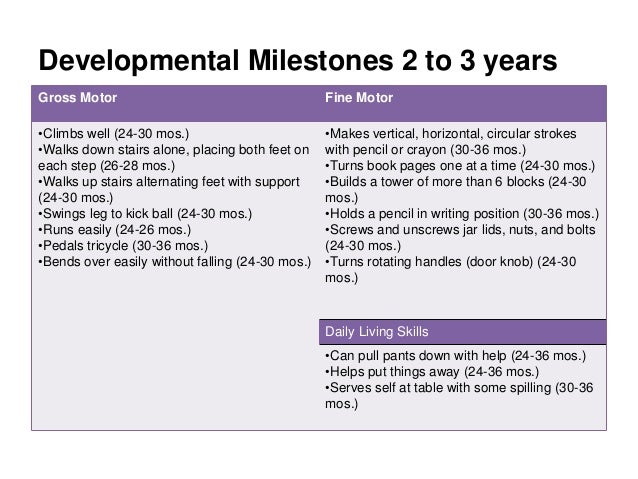 Developmental Milestones 2 to 3 years

Gross Motor

•Climbs well (24-30 mos.)
•Walks down stairs alone, placing both feet on each step (26-28 mos.)
•Walks up stairs alternating feet with support (24-30 mos.)
•Swings leg to kick ball (24-30 mos.)
•Runs easily (24-26 mos.)
•Pedals tricycle (30-36 mos.)
•Bends over easily without falling (24-30 mos.)

Fine Motor

•Makes vertical, horizontal, circular strokes with pencil or crayon (30-36 mos.)
•Turns book pages one at a time (24-30 mos.)
•Builds a tower of more than 6 blocks (24-30 mos.)
•Holds a pencil in writing position (30-36 mos.)
•Screws and unscrews jar lids, nuts, and bolts (24-30 mos.)
•Turns rotating handles (door knob) (24-30 mos.)

Daily Living Skills

•Can pull pants down with help (24-36 mos.)
•Helps put things away (24-36 mos.)
•Serves self at table with some spilling (30-36 mos.)